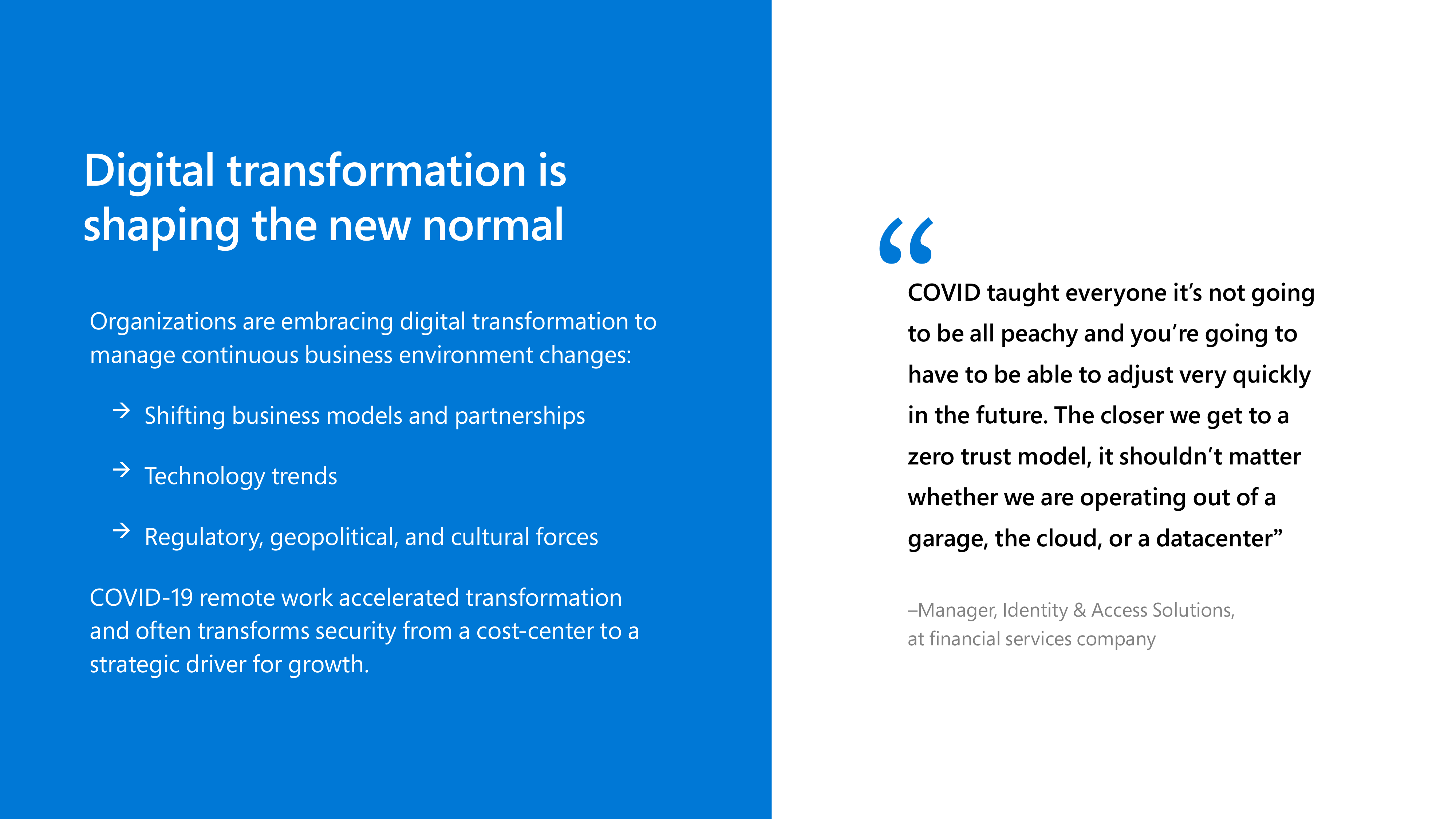 Digital transformation is shaping the new normal

Organizations are embracing digital transformation to manage continuous business environment changes:

→ Shifting business models and partnerships

→ Technology trends

→ Regulatory, geopolitical, and cultural forces

COVID-19 remote work accelerated transformation and often transforms security from a cost-center to a strategic driver for growth.

“

COVID taught everyone it’s not going to be all peachy and you’re going to have to be able to adjust very quickly in the future. The closer we get to a zero trust model, it shouldn’t matter whether we are operating out of a garage, the cloud, or a datacenter”

–Manager, Identity & Access Solutions, at financial services company